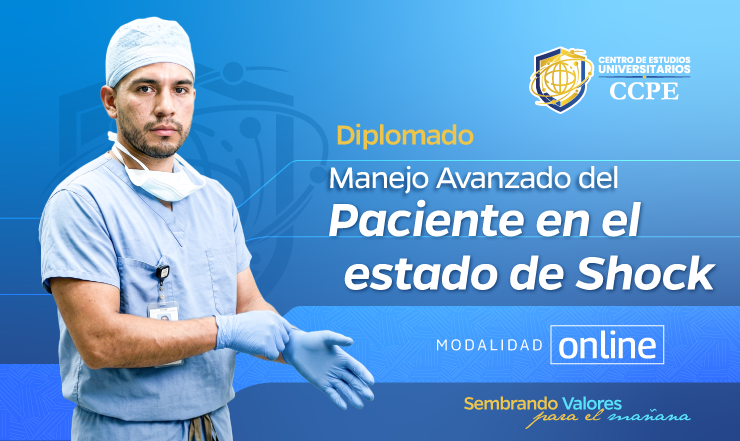 CENTRO DE ESTUDIOS UNIVERSITARIOS
CCPE

Diplomado

Manejo Avanzado del
Paciente en el
estado de Shock

MODALIDAD online

Sembrando Valores
para el mañana